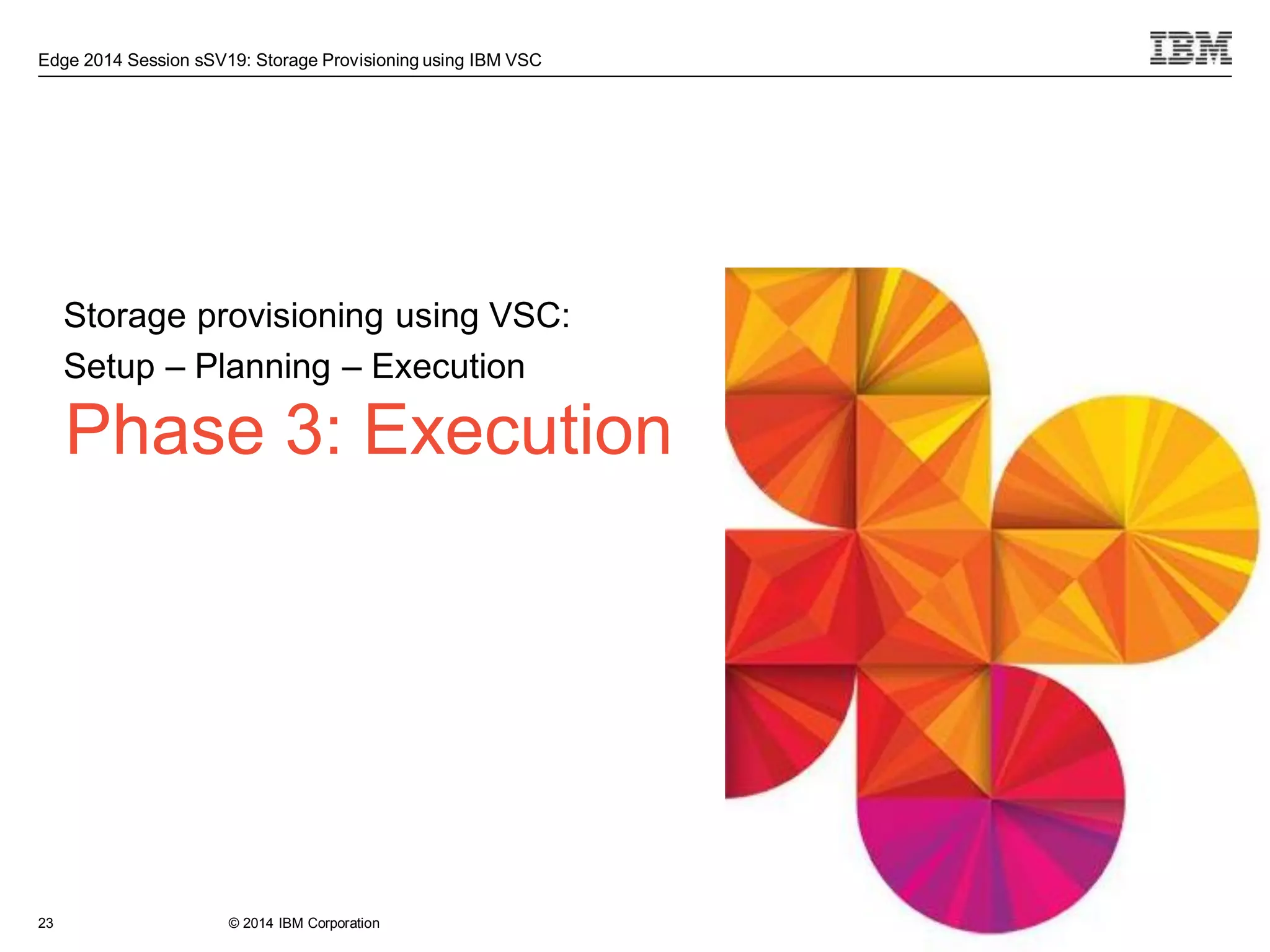 Edge 2014 Session sSV19: Storage Provisioning using IBM VSC

IBM

Storage provisioning using VSC:
Setup – Planning – Execution

Phase 3: Execution

23

© 2014 IBM Corporation